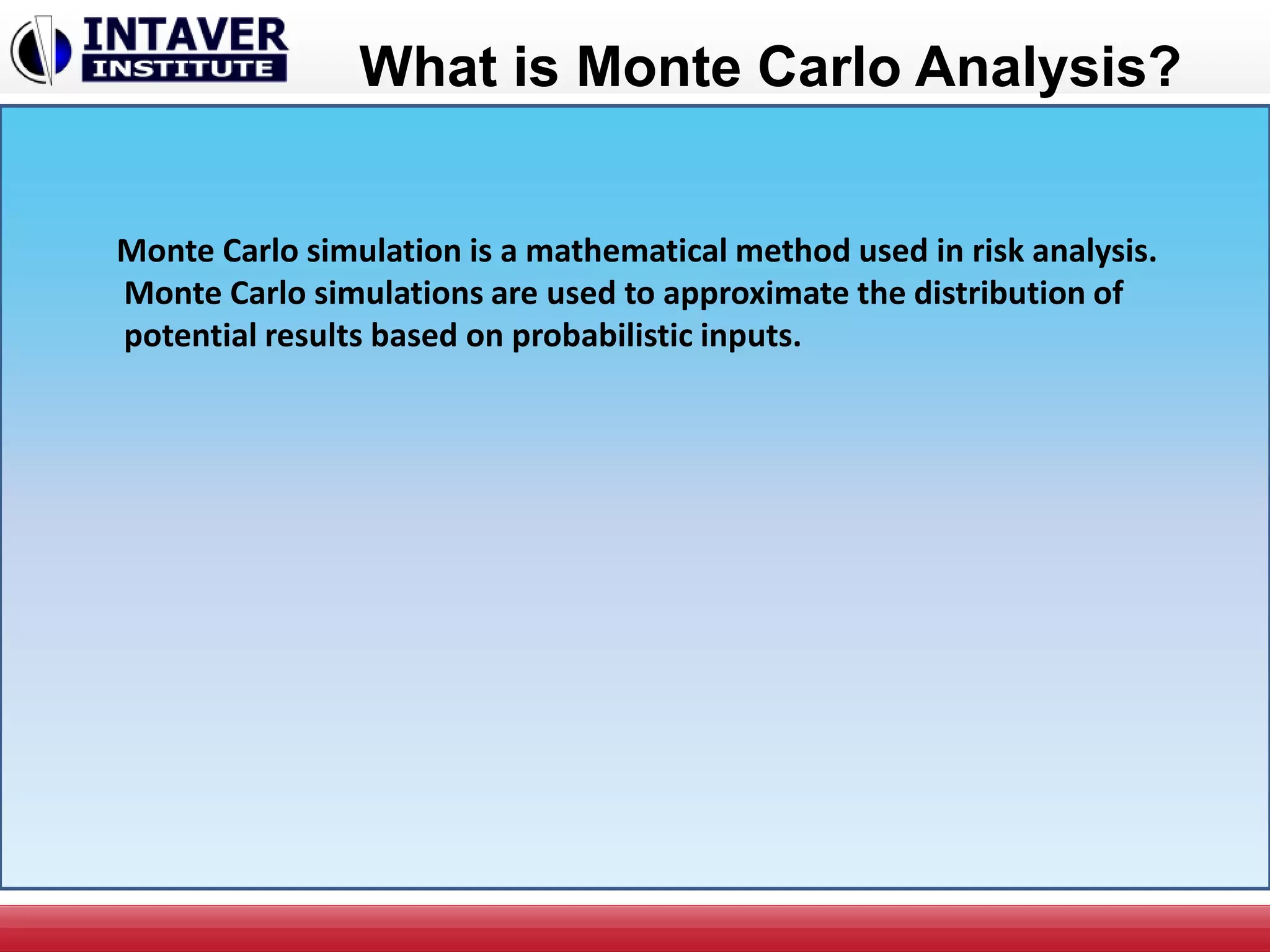 INTAVER
INSTITUTE

What is Monte Carlo Analysis?

Monte Carlo simulation is a mathematical method used in risk analysis. Monte Carlo simulations are used to approximate the distribution of potential results based on probabilistic inputs.